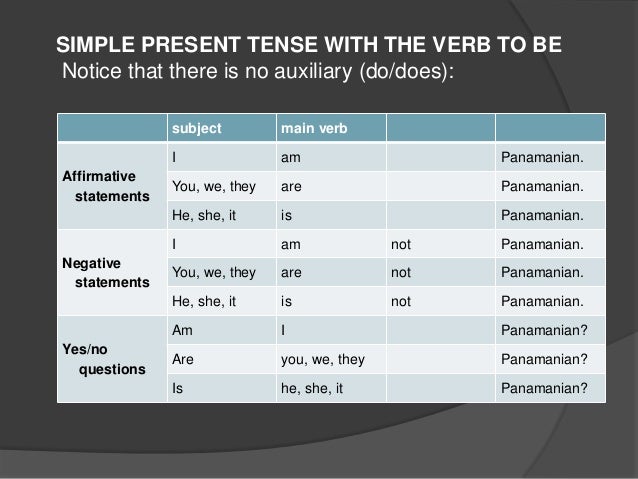 SIMPLE PRESENT TENSE WITH THE VERB TO BE
Notice that there is no auxiliary (do/does):

| | subject | main verb | | |
|---|---|---|---|---|
| Affirmative statements | I | am | | Panamanian. |
| | You, we, they | are | | Panamanian. |
| | He, she, it | is | | Panamanian. |
| Negative statements | I | am | not | Panamanian. |
| | You, we, they | are | not | Panamanian. |
| | He, she, it | is | not | Panamanian. |
| Yes/no questions | Am | I | | Panamanian? |
| | Are | you, we, they | | Panamanian? |
| | Is | he, she, it | | Panamanian? |